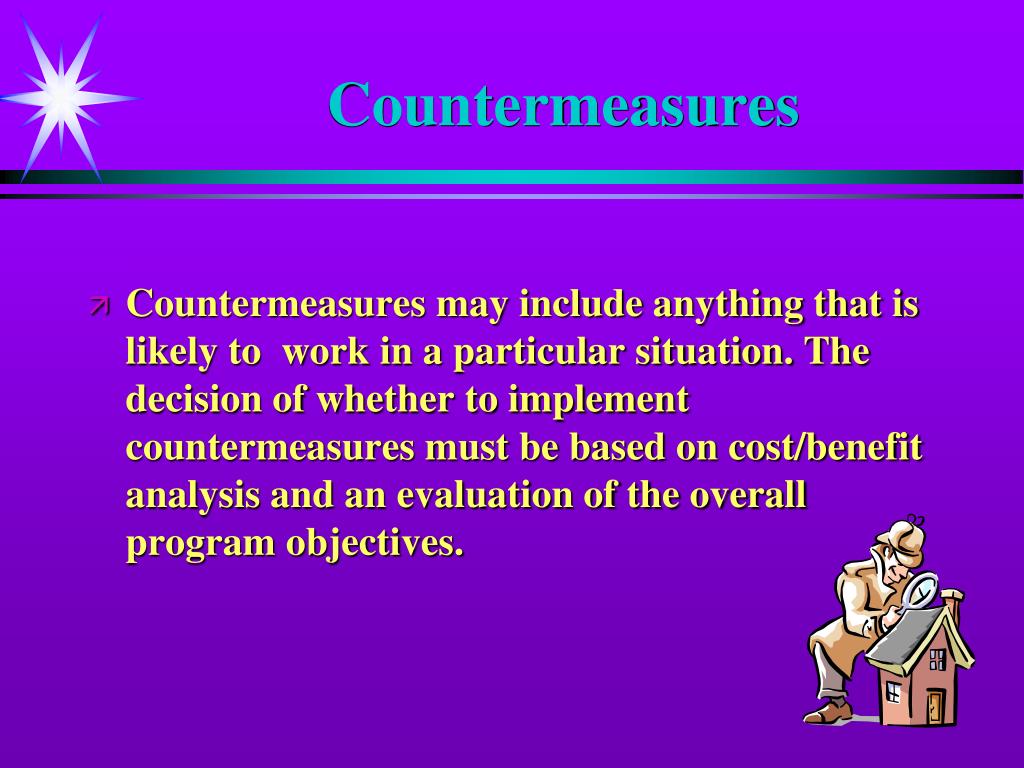 Countermeasures

Countermeasures may include anything that is likely to work in a particular situation. The decision of whether to implement countermeasures must be based on cost/benefit analysis and an evaluation of the overall program objectives.